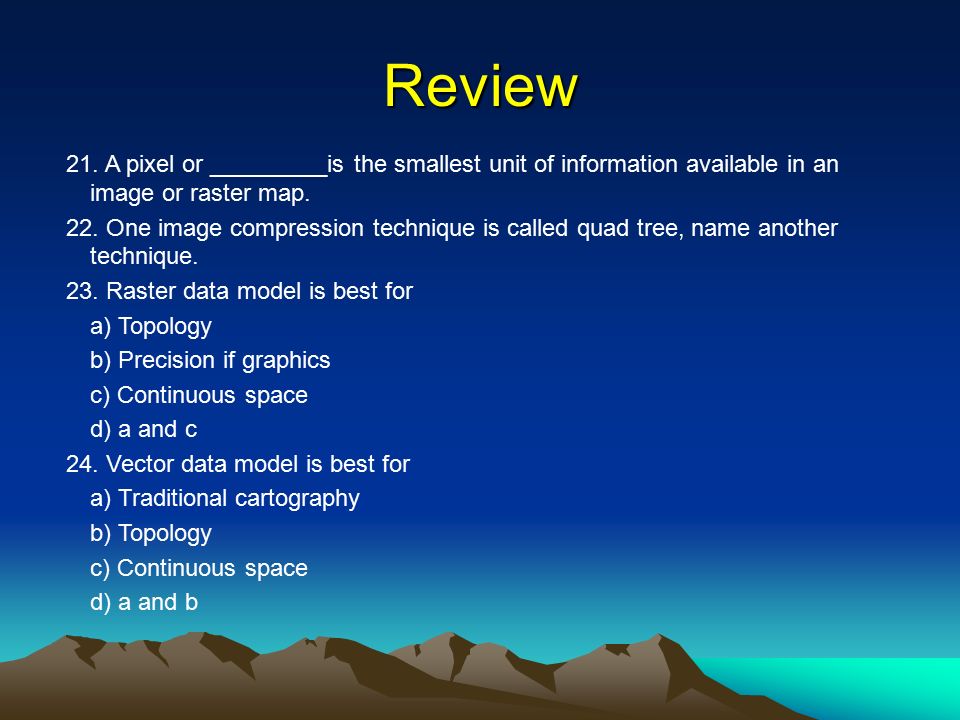 Review

21. A pixel or _________is the smallest unit of information available in an image or raster map.

22. One image compression technique is called quad tree, name another technique.

23. Raster data model is best for

a) Topology

b) Precision if graphics

c) Continuous space

d) a and c

24. Vector data model is best for

a) Traditional cartography

b) Topology

c) Continuous space

d) a and b